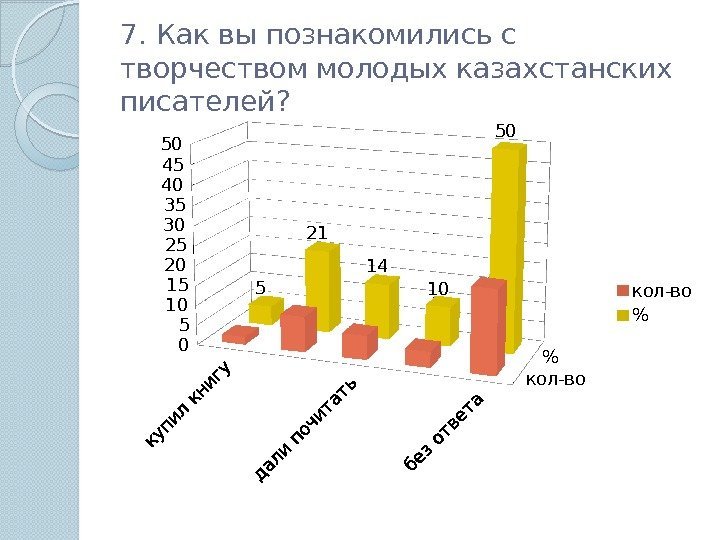 7. Как вы познакомились с творчеством молодых казахстанских писателей?

50
45
40
35
30
25
20
15
10
5
0

5
21
14
10
50

купил книгу
дали почитать
без ответа

%
кол-во

кол-во
%